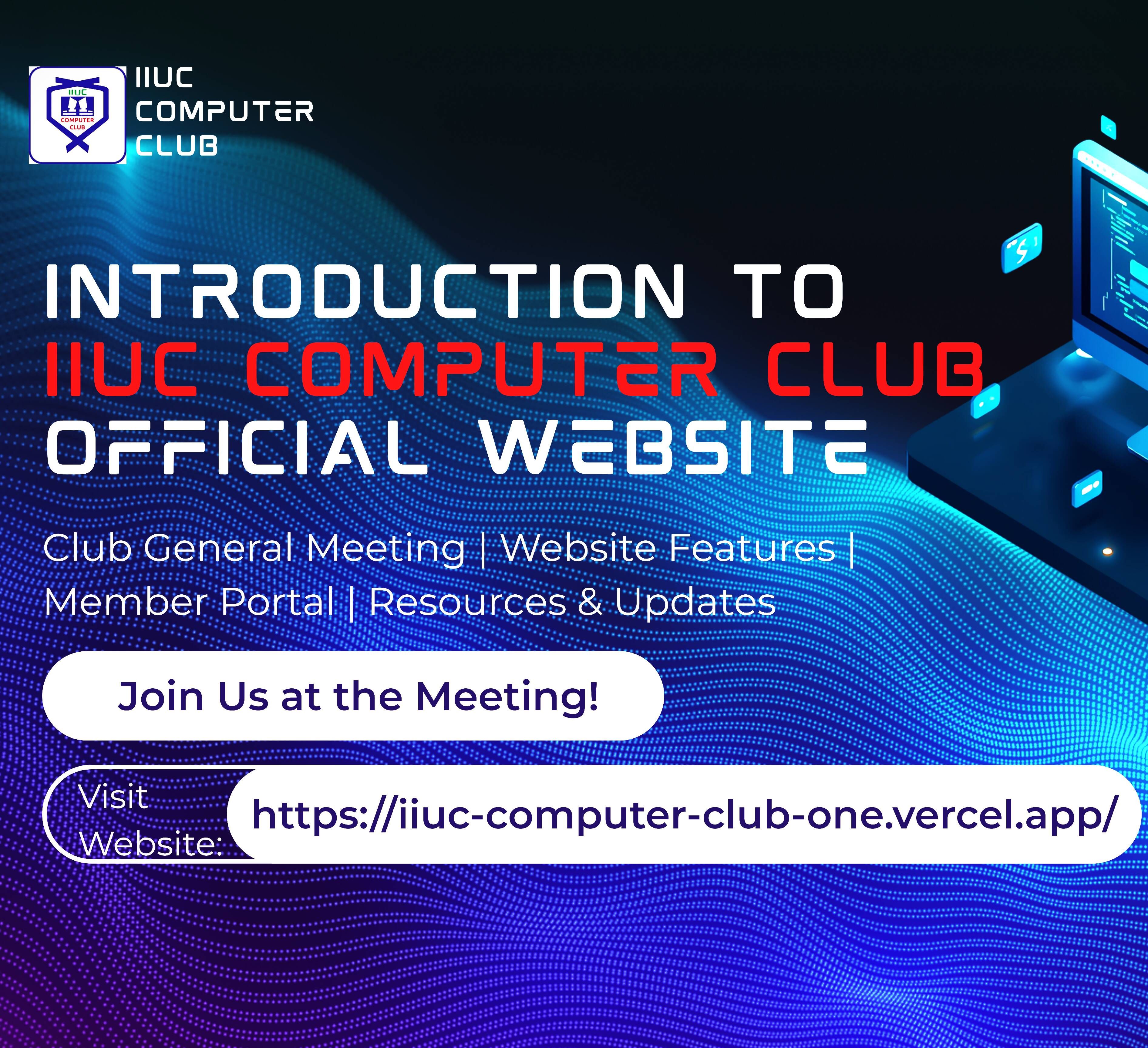 IIUC COMPUTER CLUB

IIUC COMPUTER CLUB

INTRODUCTION TO
IIUC COMPUTER CLUB
OFFICIAL WEBSITE

Club General Meeting | Website Features | Member Portal | Resources & Updates

Join Us at the Meeting!

Visit Website: https://iiuc-computer-club-one.vercel.app/